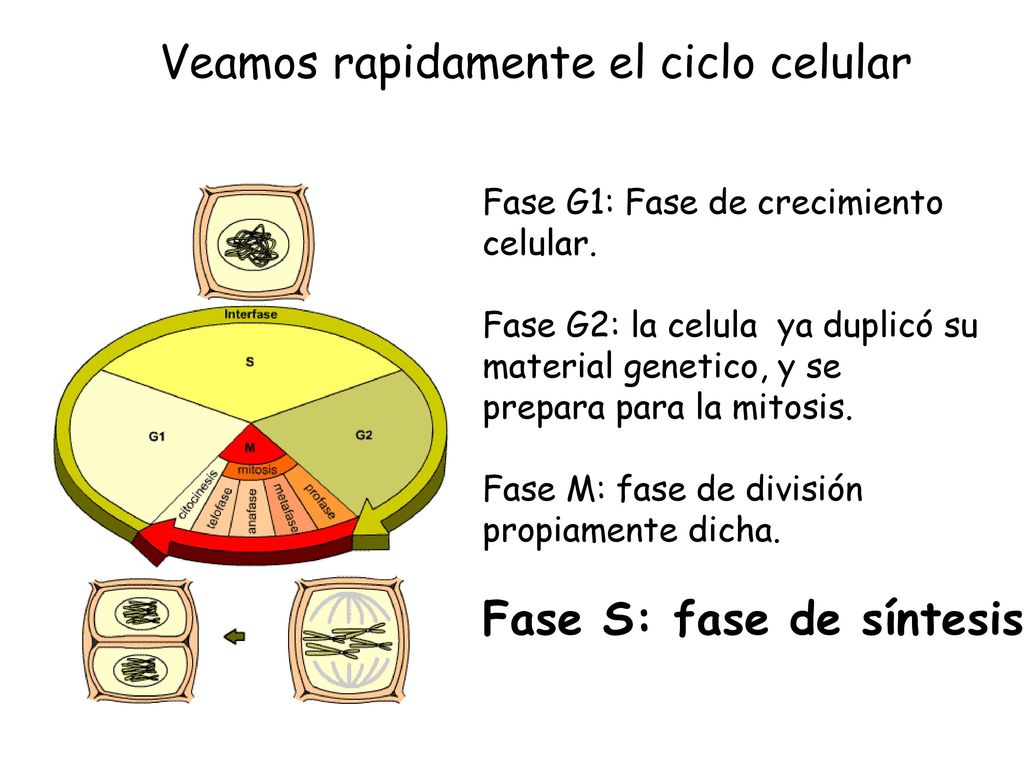 Veamos rapidamente el ciclo celular

Interfase
S
G1
G2
M
mitosis
citocinesis
telofase
anafase
metafase
profase

Fase G1: Fase de crecimiento celular.

Fase G2: la celula ya duplicó su material genetico, y se prepara para la mitosis.

Fase M: fase de división propiamente dicha.

Fase S: fase de síntesis